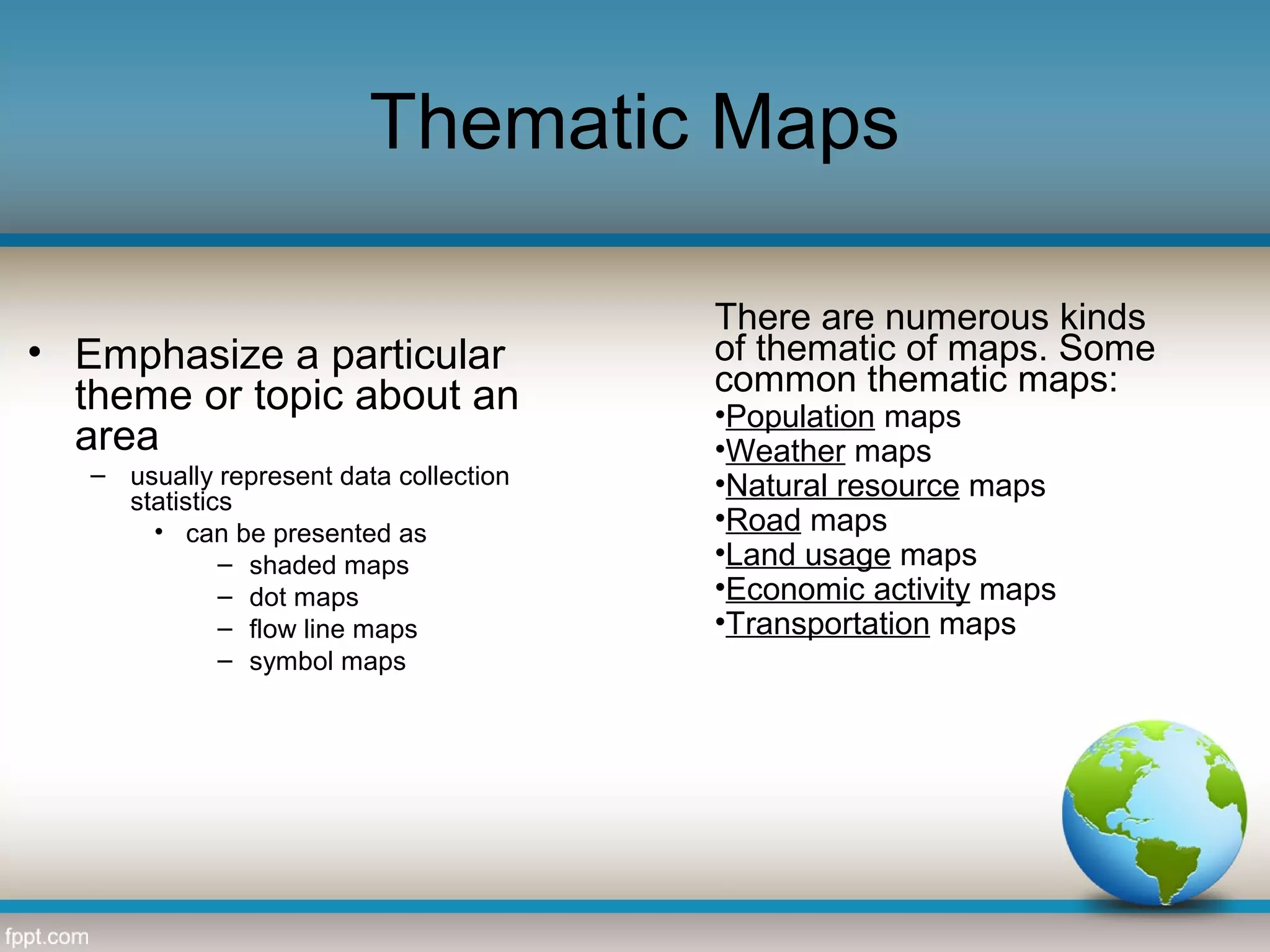 Thematic Maps

• Emphasize a particular theme or topic about an area
– usually represent data collection statistics
• can be presented as
– shaded maps
– dot maps
– flow line maps
– symbol maps

There are numerous kinds of thematic of maps. Some common thematic maps:
•Population maps
•Weather maps
•Natural resource maps
•Road maps
•Land usage maps
•Economic activity maps
•Transportation maps

fppt.com